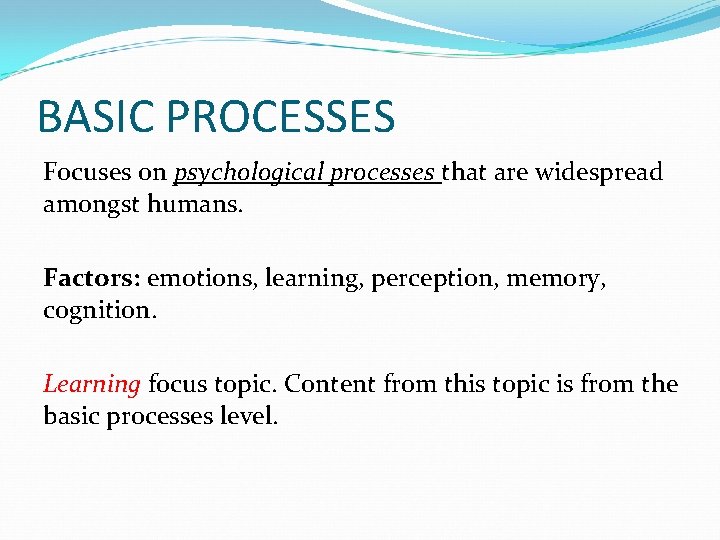 BASIC PROCESSES

Focuses on psychological processes that are widespread amongst humans.

Factors: emotions, learning, perception, memory, cognition.

Learning focus topic. Content from this topic is from the basic processes level.